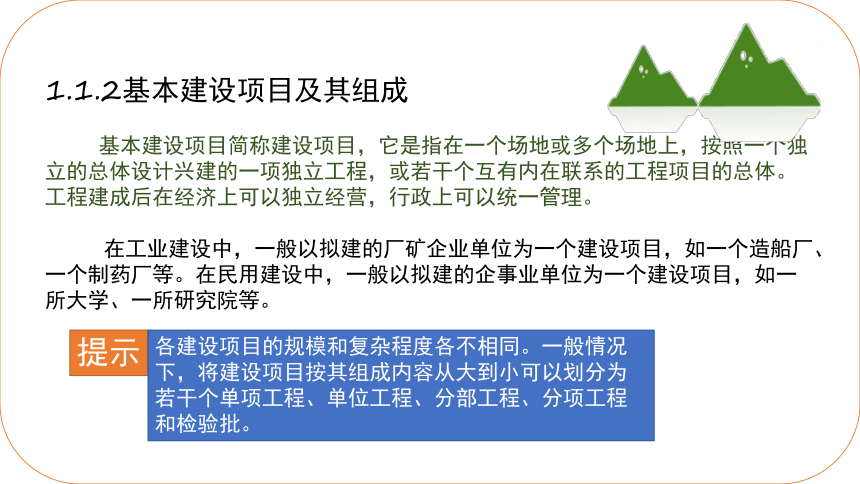 1.1.2基本建设项目及其组成

基本建设项目简称建设项目，它是指在一个场地或多个场地上，按照一个独立的总体设计兴建的一项独立工程，或若干个互有内在联系的工程项目的总体。工程建成后在经济上可以独立经营，行政上可以统一管理。

在工业建设中，一般以拟建的厂矿企业单位为一个建设项目，如一个造船厂、一个制药厂等。在民用建设中，一般以拟建的企事业单位为一个建设项目，如一所大学、一所研究院等。

提示

各建设项目的规模和复杂程度各不相同。一般情况下，将建设项目按其组成内容从大到小可以划分为若干个单项工程、单位工程、分部工程、分项工程和检验批。